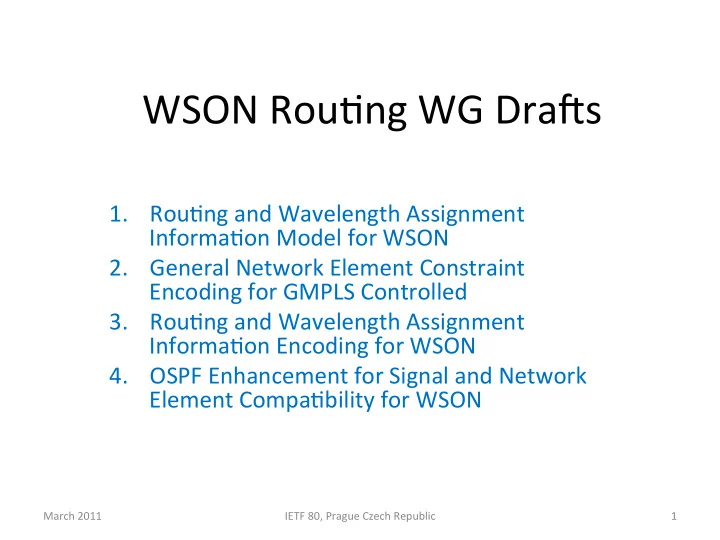 WSON Routing WG Drafts

1. Routing and Wavelength Assignment Information Model for WSON
2. General Network Element Constraint Encoding for GMPLS Controlled
3. Routing and Wavelength Assignment Information Encoding for WSON
4. OSPF Enhancement for Signal and Network Element Compatibility for WSON

March 2011 IETF 80, Prague Czech Republic 1